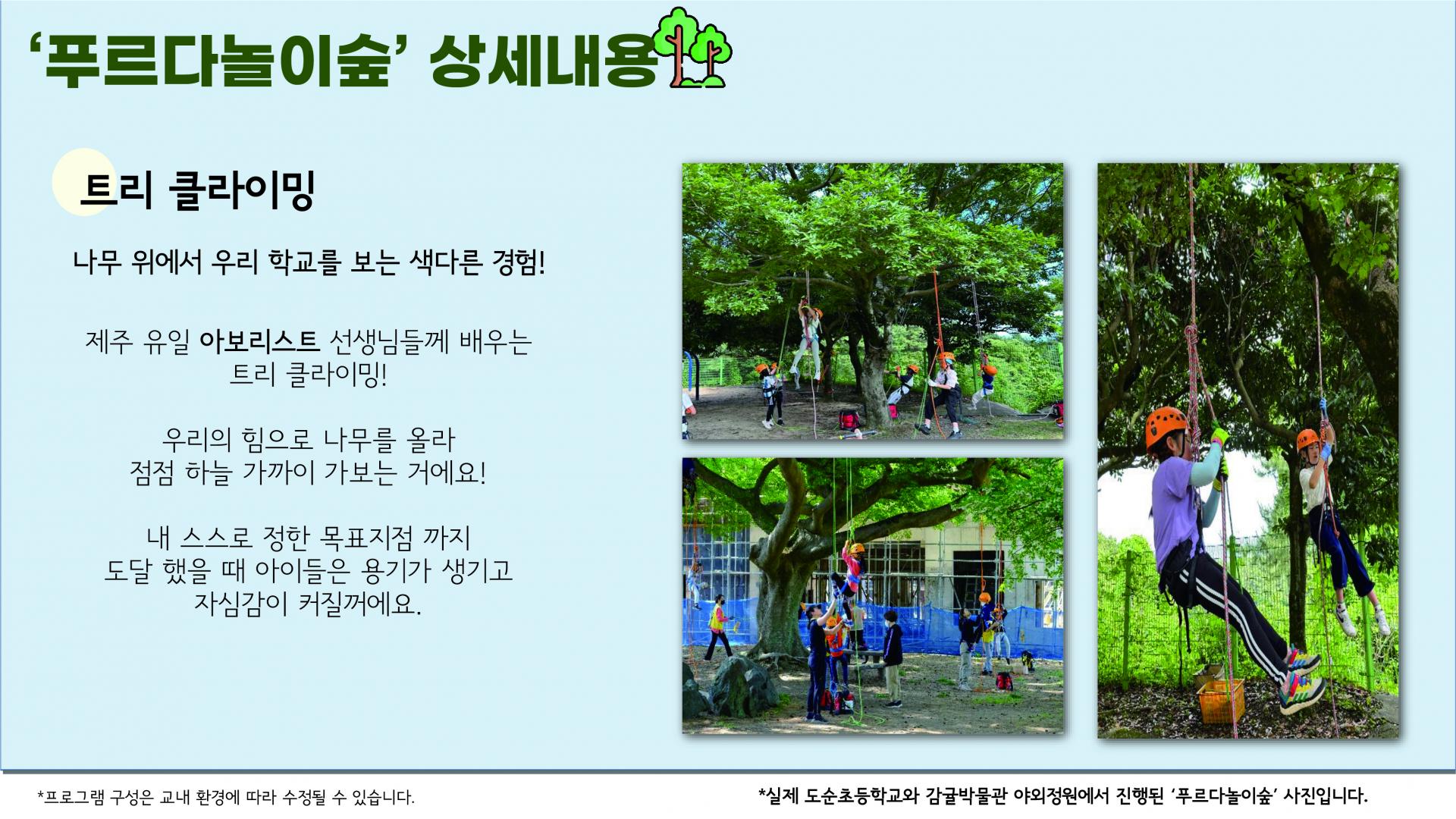 ‘푸르다놀이숲’ 상세내용

트리 클라이밍

나무 위에서 우리 학교를 보는 색다른 경험!

제주 유일 아보리스트 선생님들께 배우는 트리 클라이밍!

우리의 힘으로 나무를 올라 점점 하늘 가까이 가보는 거에요!

내 스스로 정한 목표지점 까지 도달 했을 때 아이들은 용기가 생기고 자심감이 커질꺼에요.

*프로그램 구성은 교내 환경에 따라 수정될 수 있습니다.

*실제 도순초등학교와 감귤박물관 야외정원에서 진행된 ‘푸르다놀이숲’ 사진입니다.